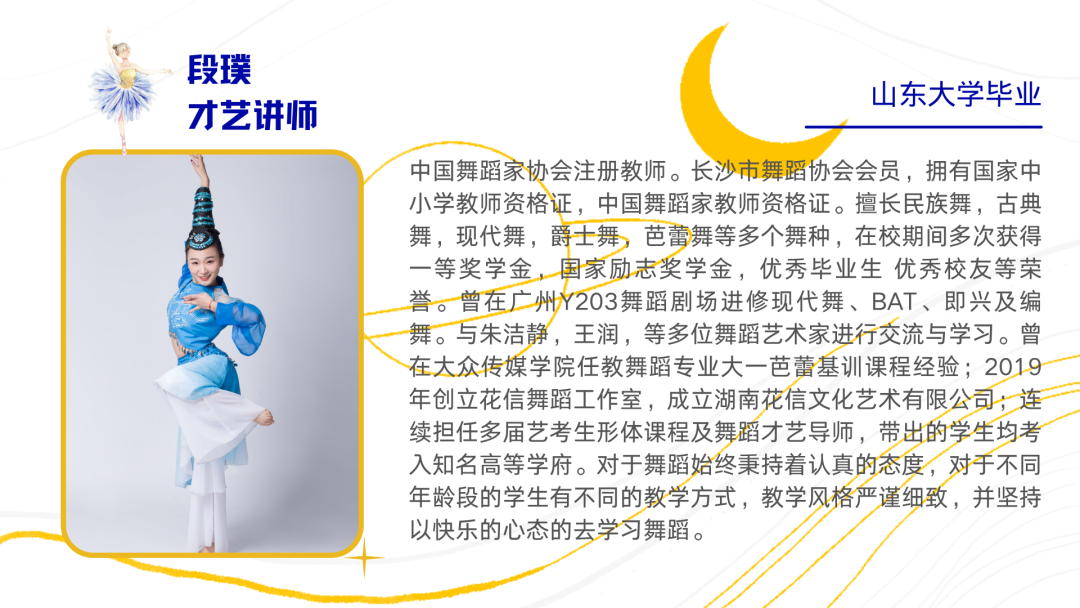 段璞
才艺讲师

山东大学毕业

中国舞蹈家协会注册教师。长沙市舞蹈协会会员，拥有国家中小学教师资格证，中国舞蹈家教师资格证。擅长民族舞，古典舞，现代舞，爵士舞，芭蕾舞等多个舞种，在校期间多次获得一等奖学金，国家励志奖学金，优秀毕业生 优秀校友等荣誉。曾在广州Y203舞蹈剧场进修现代舞、BAT、即兴及编舞。与朱洁静，王润，等多位舞蹈艺术家进行交流与学习。曾在大众传媒学院任教舞蹈专业大一芭蕾基训课程经验；2019年创立花信舞蹈工作室，成立湖南花信文化艺术有限公司；连续担任多届艺考生形体课程及舞蹈才艺导师，带出的学生均考入知名高等学府。对于舞蹈始终秉持着认真的态度，对于不同年龄段的学生有不同的教学方式，教学风格严谨细致，并坚持以快乐的心态的去学习舞蹈。